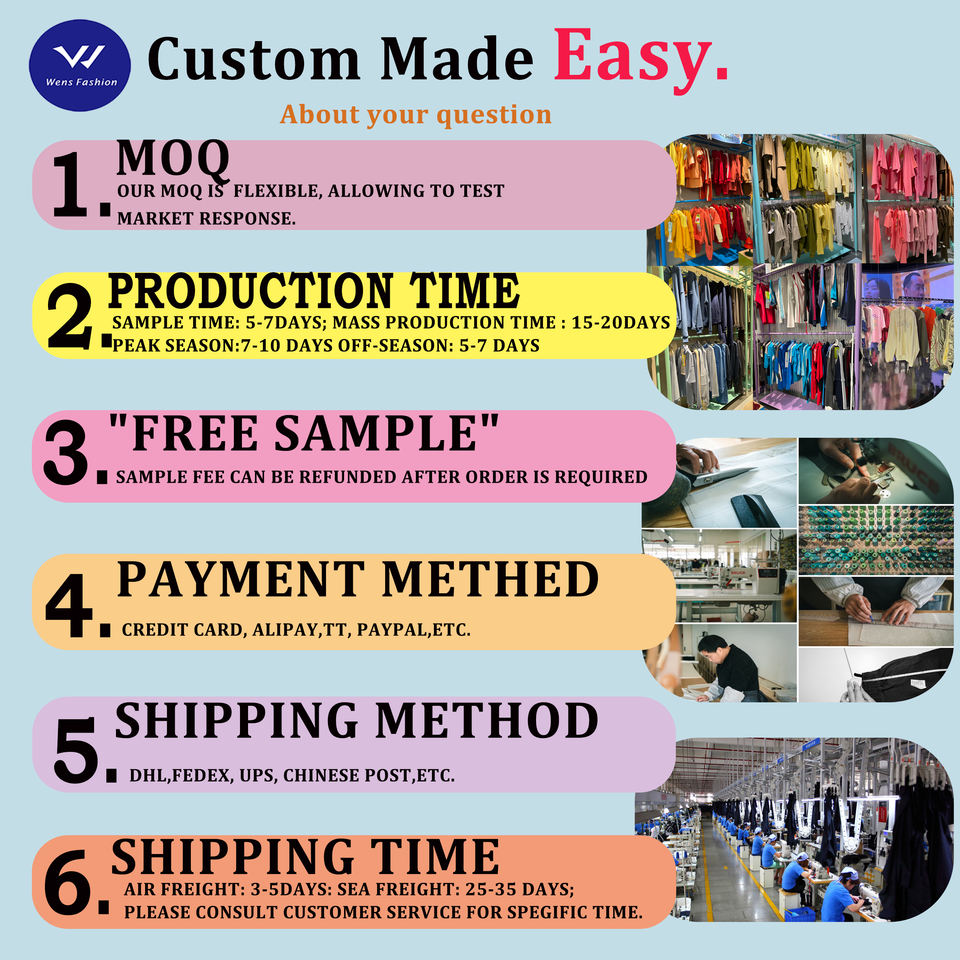 Wens Fashion

Custom Made Easy.

About your question

1. MOQ
OUR MOQ IS FLEXIBLE, ALLOWING TO TEST MARKET RESPONSE.

2. PRODUCTION TIME
SAMPLE TIME: 5-7DAYS; MASS PRODUCTION TIME : 15-20DAYS
PEAK SEASON:7-10 DAYS OFF-SEASON: 5-7 DAYS

3. "FREE SAMPLE"
SAMPLE FEE CAN BE REFUNDED AFTER ORDER IS REQUIRED

4. PAYMENT METHED
CREDIT CARD, ALIPAY,TT, PAYPAL,ETC.

5. SHIPPING METHOD
DHL,FEDEX, UPS, CHINESE POST,ETC.

6. SHIPPING TIME
AIR FREIGHT: 3-5DAYS: SEA FREIGHT: 25-35 DAYS;
PLEASE CONSULT CUSTOMER SERVICE FOR SPEGIFIC TIME.